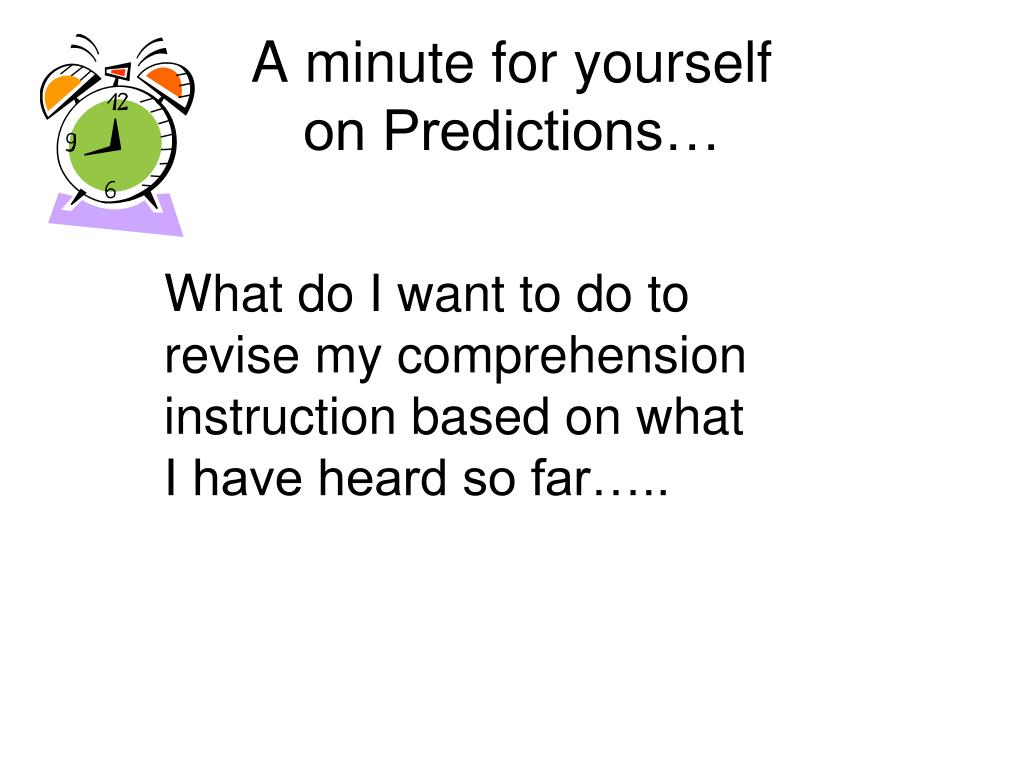 12
9
6

A minute for yourself on Predictions…

What do I want to do to revise my comprehension instruction based on what I have heard so far…..